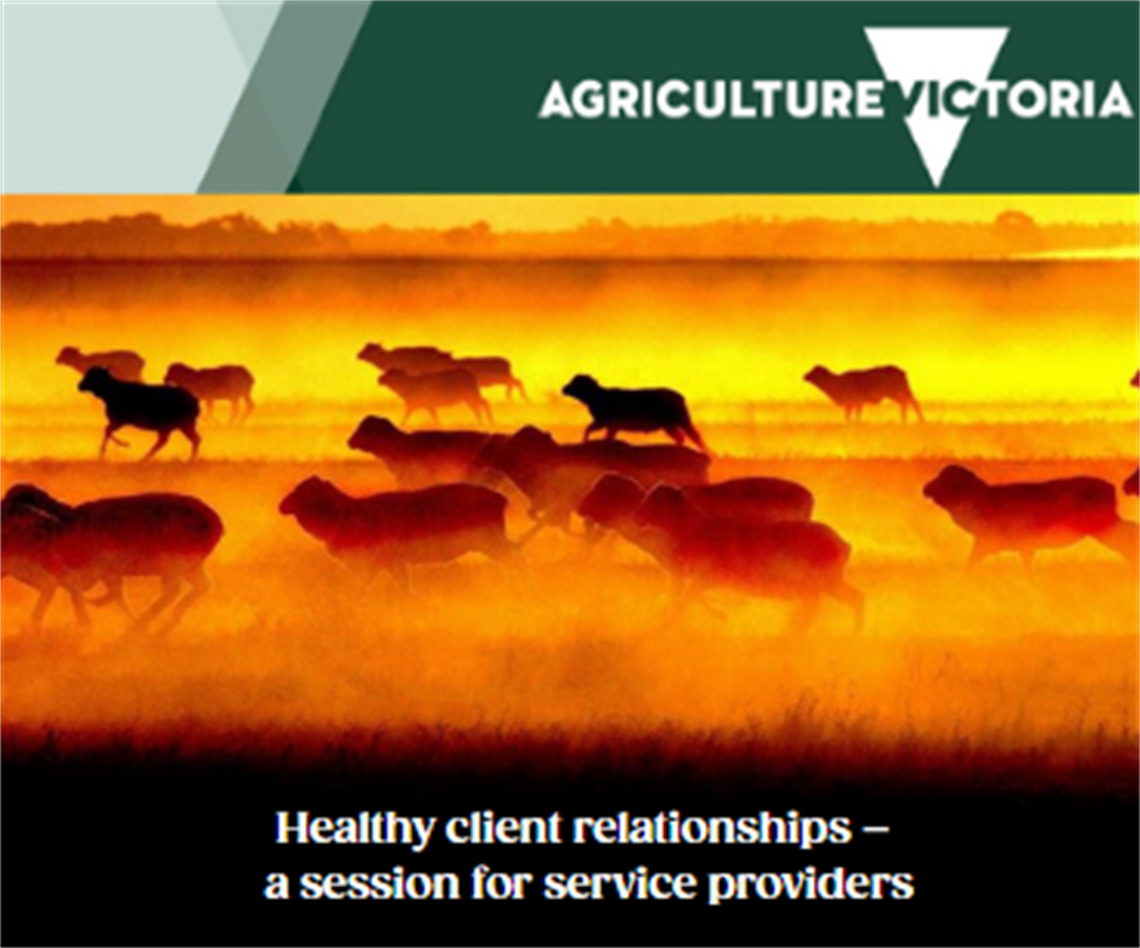 AGRICULTURE VICTORIA

Healthy client relationships – a session for service providers